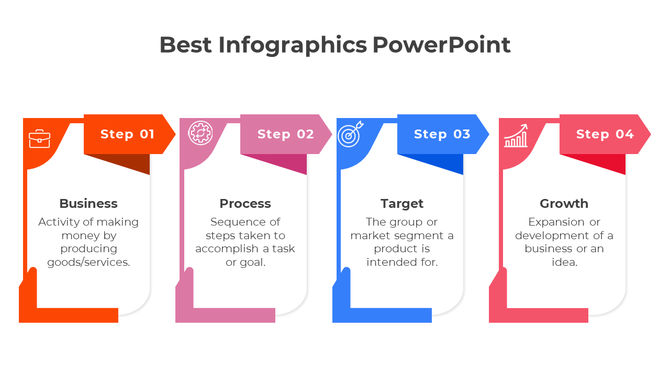 Best Infographics PowerPoint

Step 01

Business

Activity of making money by producing goods/services.

Step 02

Process

Sequence of steps taken to accomplish a task or goal.

Step 03

Target

The group or market segment a product is intended for.

Step 04

Growth

Expansion or development of a business or an idea.